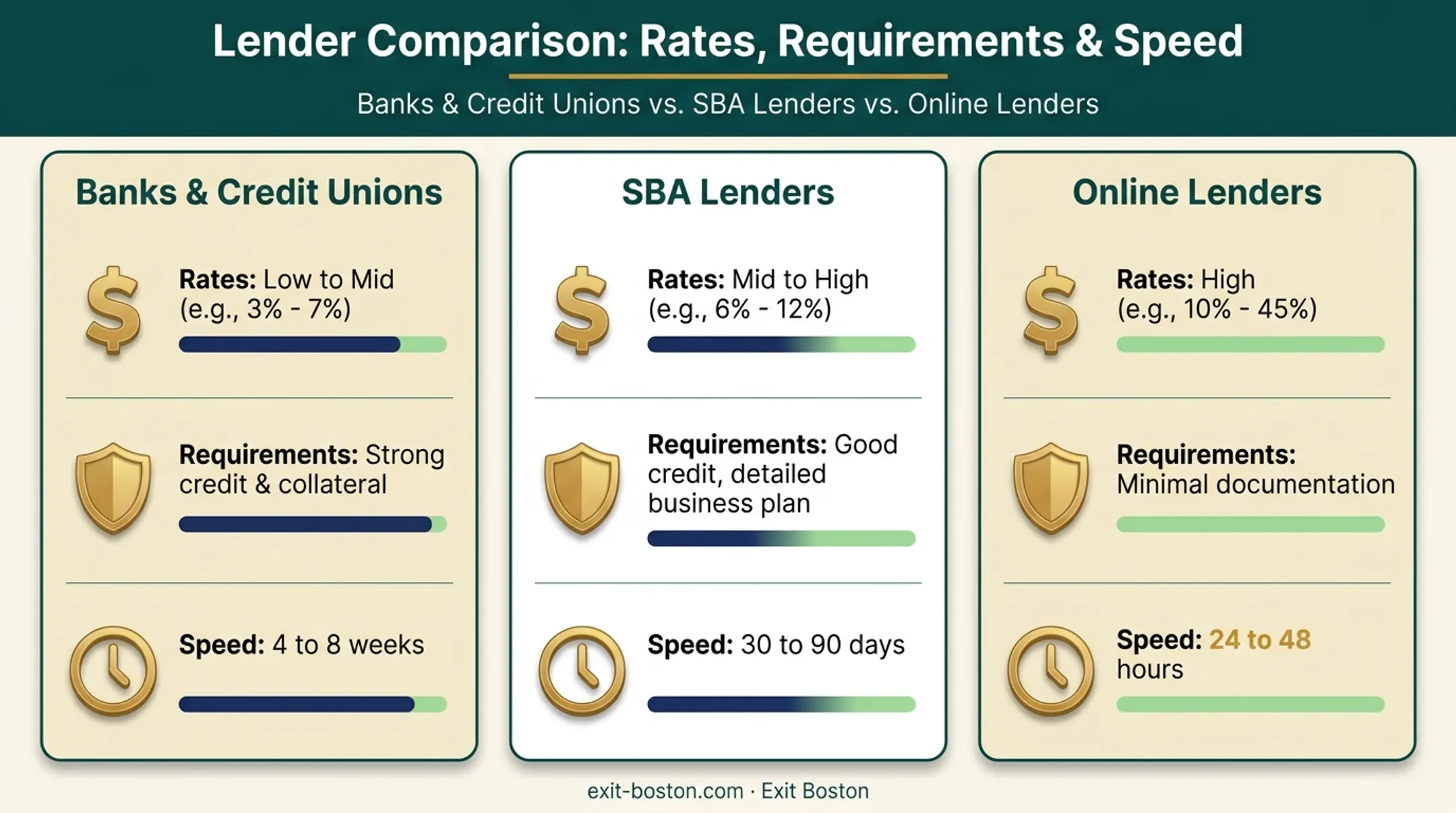 Lender Comparison: Rates, Requirements & Speed

Banks & Credit Unions vs. SBA Lenders vs. Online Lenders

Banks & Credit Unions

Rates: Low to Mid (e.g., 3% - 7%)

Requirements: Strong credit & collateral

Speed: 4 to 8 weeks

SBA Lenders

Rates: Mid to High (e.g., 6% - 12%)

Requirements: Good credit, detailed business plan

Speed: 30 to 90 days

Online Lenders

Rates: High (e.g., 10% - 45%)

Requirements: Minimal documentation

Speed: 24 to 48 hours

exit-boston.com · Exit Boston